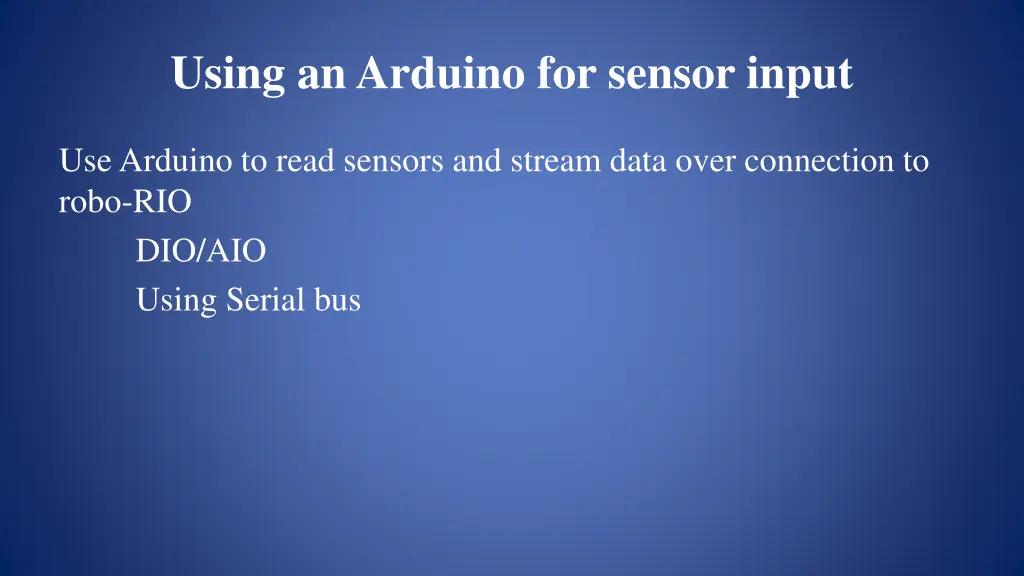 Using an Arduino for sensor input

Use Arduino to read sensors and stream data over connection to robo-RIO

DIO/AIO

Using Serial bus